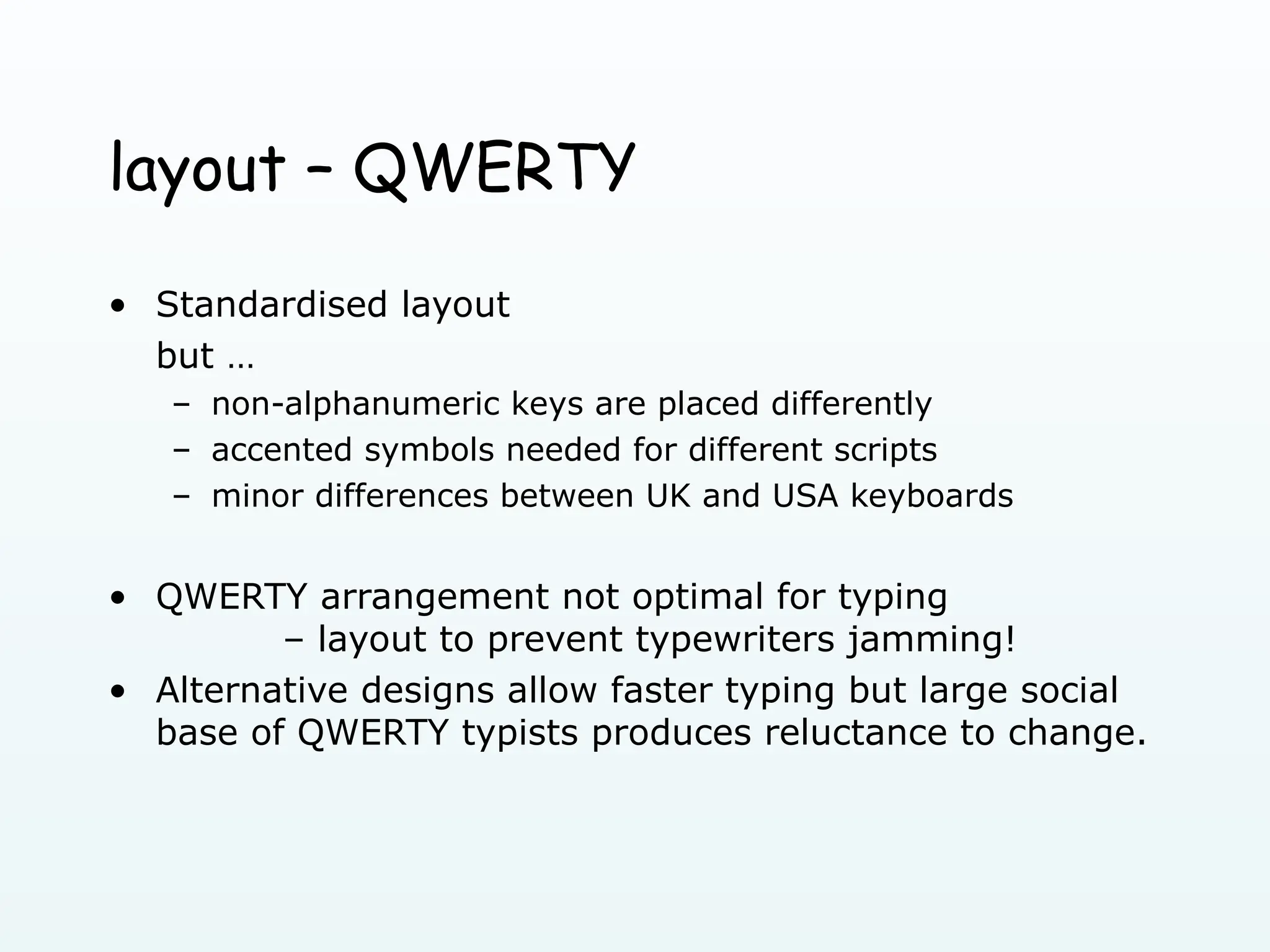 layout – QWERTY

• Standardised layout
but …
– non-alphanumeric keys are placed differently
– accented symbols needed for different scripts
– minor differences between UK and USA keyboards

• QWERTY arrangement not optimal for typing
– layout to prevent typewriters jamming!
• Alternative designs allow faster typing but large social base of QWERTY typists produces reluctance to change.